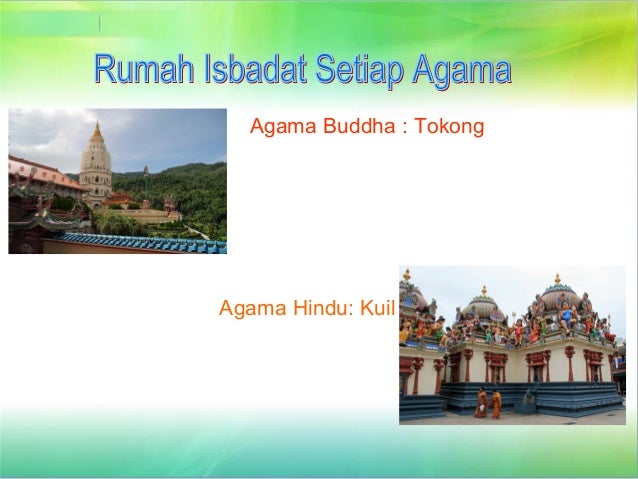 Rumah Isbadat Setiap Agama

Agama Buddha : Tokong

Agama Hindu: Kuil